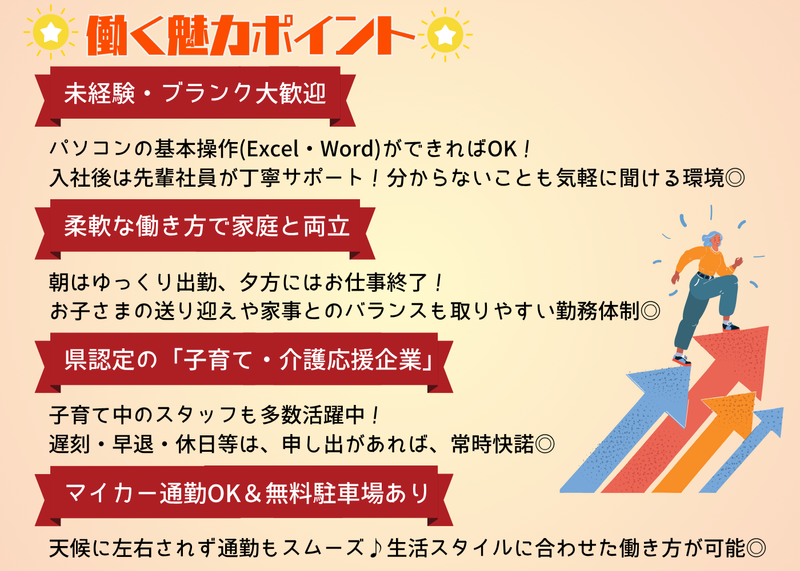 働く魅力ポイント

未経験・ブランク大歓迎

パソコンの基本操作(Excel・Word)ができればOK！
入社後は先輩社員が丁寧サポート！分からないことも気軽に聞ける環境◎

柔軟な働き方で家庭と両立

朝はゆっくり出勤、夕方にはお仕事終了！
お子さまの送り迎えや家事とのバランスも取りやすい勤務体制◎

県認定の「子育て・介護応援企業」

子育て中のスタッフも多数活躍中！
遅刻・早退・休日等は、申し出があれば、常時快諾◎

マイカー通勤OK＆無料駐車場あり

天候に左右されず通勤もスムーズ♪生活スタイルに合わせた働き方が可能◎